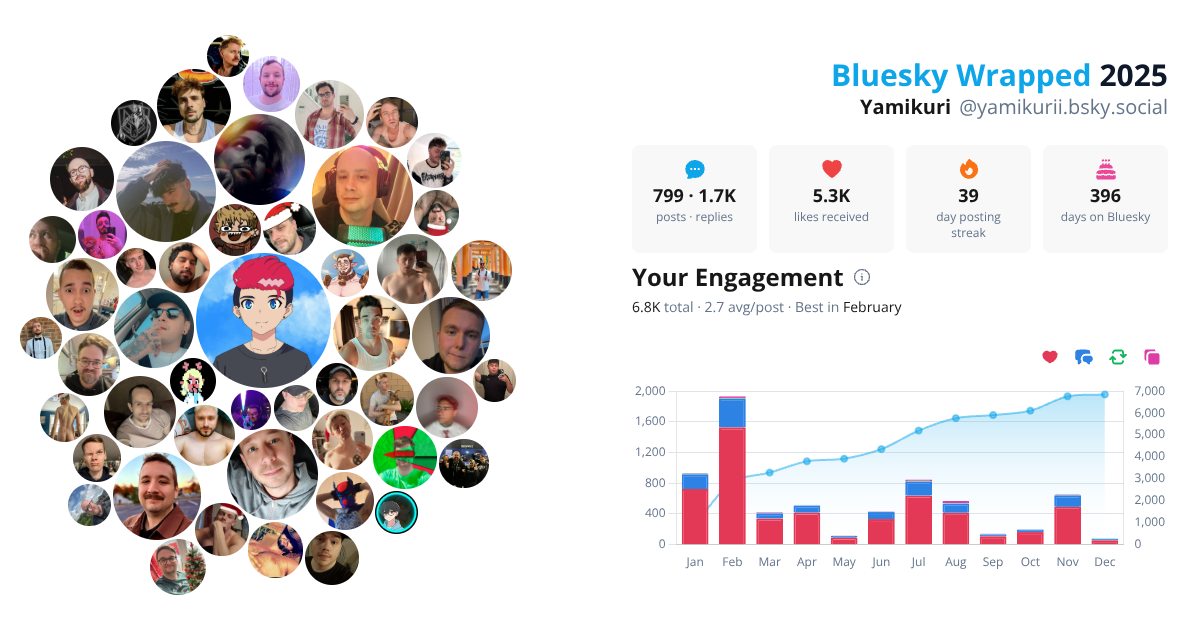 Bluesky Wrapped 2025

Yamikuri @yamikurii.bsky.social

799 · 1.7K
posts · replies

5.3K
likes received

39
day posting streak

396
days on Bluesky

Your Engagement

6.8K total · 2.7 avg/post · Best in February

2,000
1,600
1,200
800
400
0

7,000
6,000
5,000
4,000
3,000
2,000
1,000
0

Jan Feb Mar Apr May Jun Jul Aug Sep Oct Nov Dec